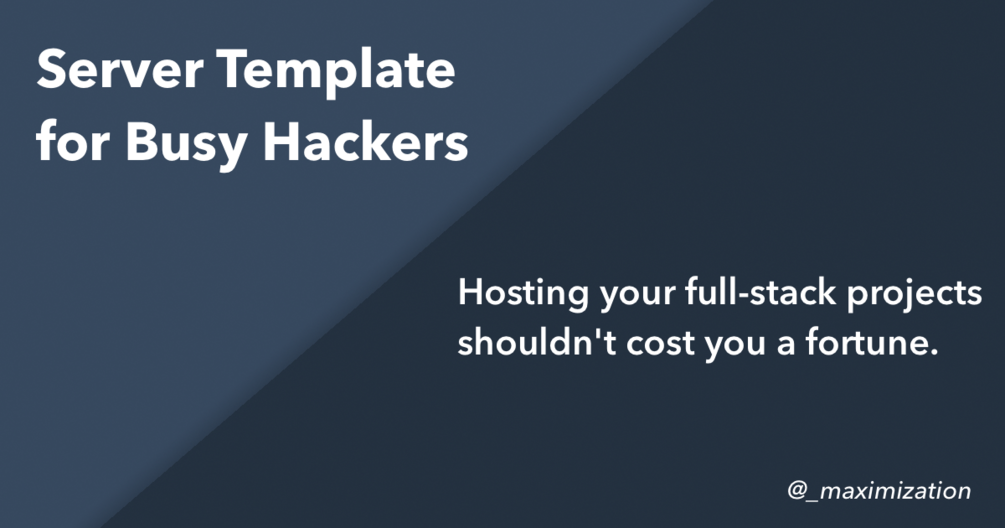 Server Template for Busy Hackers

Hosting your full-stack projects shouldn't cost you a fortune.

@_maximization